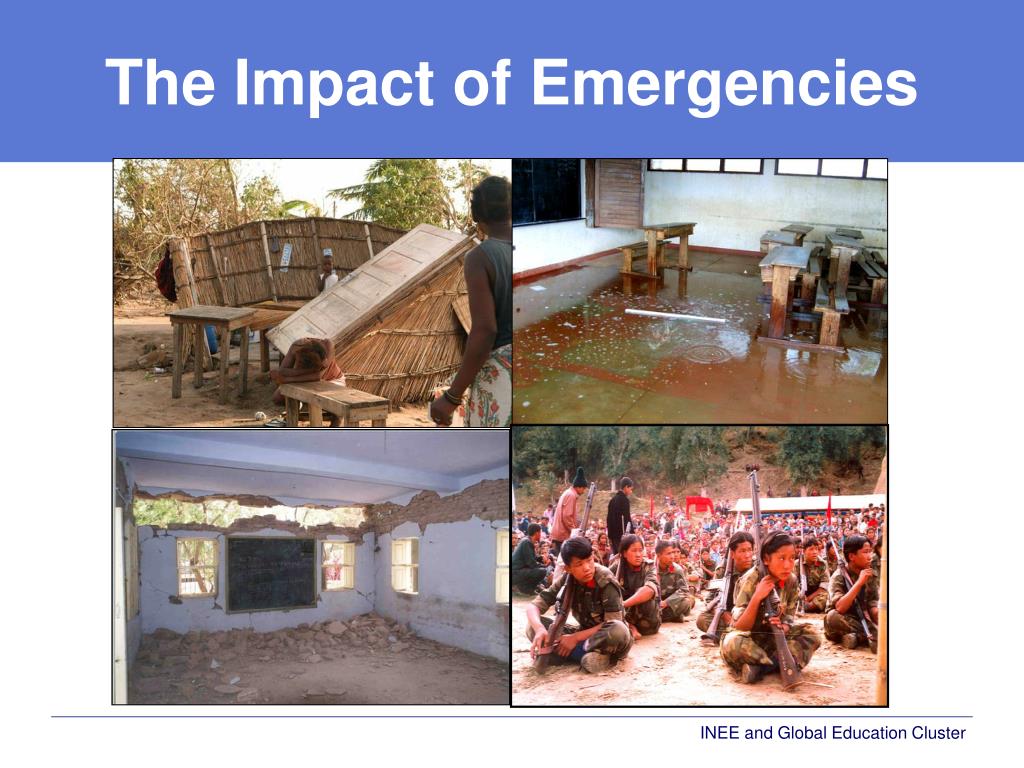 The Impact of Emergencies

INEE and Global Education Cluster